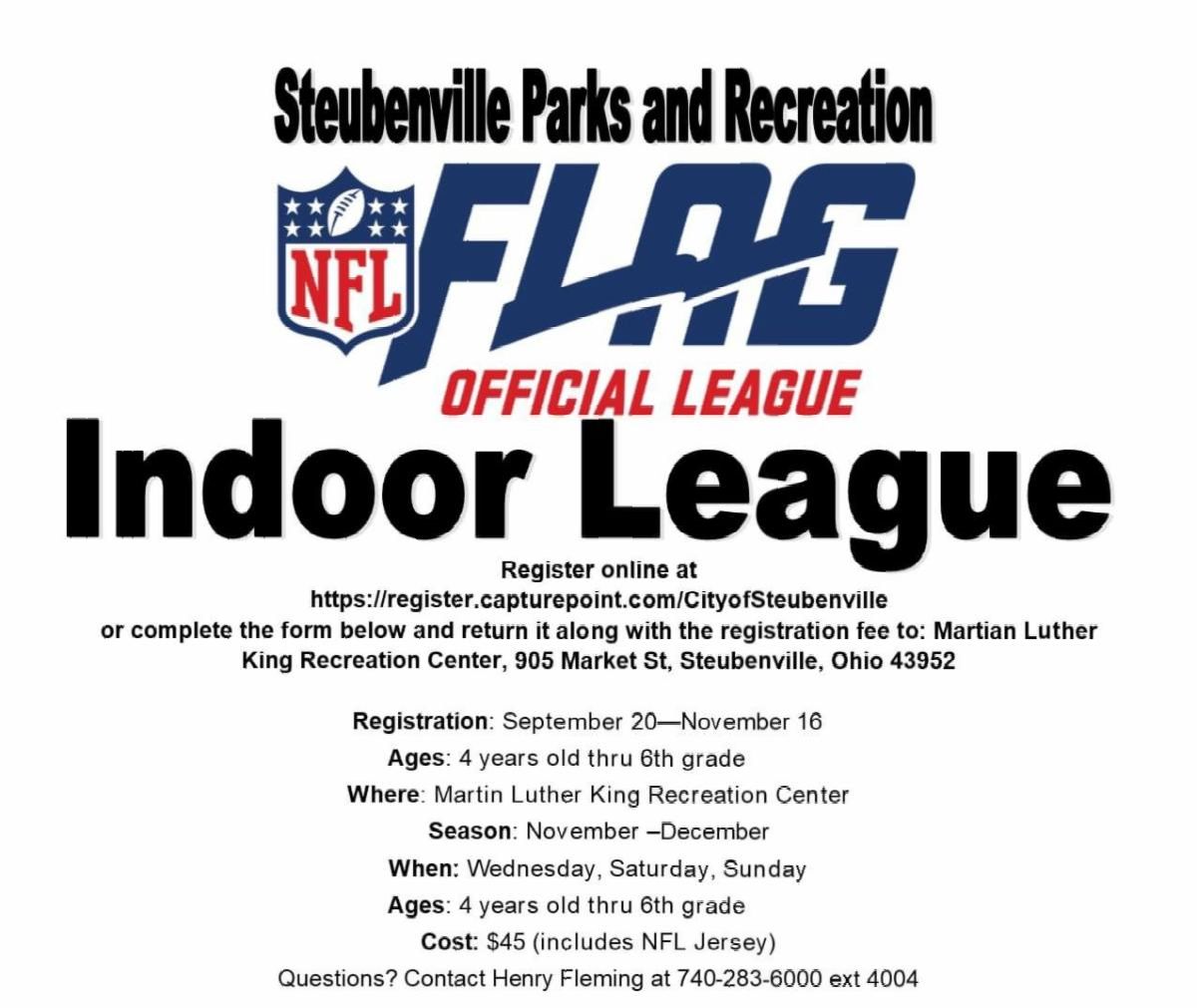 Steubenville Parks and Recreation

NFL

FLAG

OFFICIAL LEAGUE

Indoor League

Register online at
https://register.capturepoint.com/CityofSteubenville
or complete the form below and return it along with the registration fee to: Martian Luther King Recreation Center, 905 Market St, Steubenville, Ohio 43952

Registration: September 20—November 16
Ages: 4 years old thru 6th grade
Where: Martin Luther King Recreation Center
Season: November –December
When: Wednesday, Saturday, Sunday
Ages: 4 years old thru 6th grade
Cost: $45 (includes NFL Jersey)
Questions? Contact Henry Fleming at 740-283-6000 ext 4004